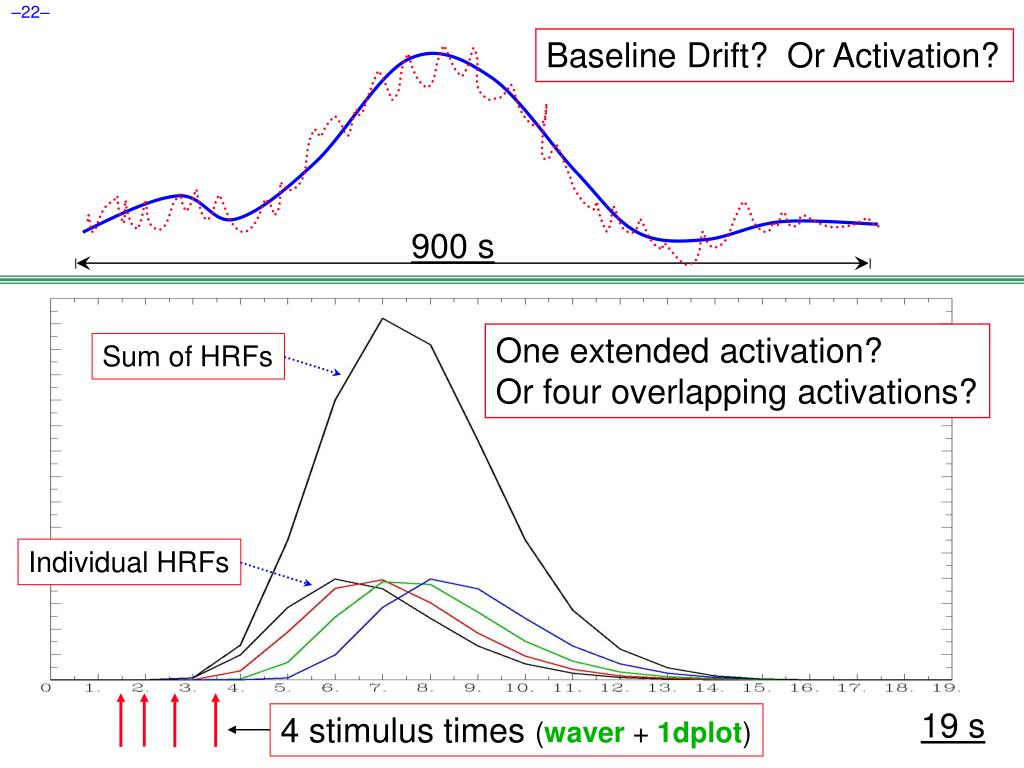 –22–

Baseline Drift? Or Activation?

900 s

Sum of HRFs

One extended activation?
Or four overlapping activations?

Individual HRFs

0 1. 2. 3. 4. 5. 6. 7. 8. 9. 10. 11. 12. 13. 14. 15. 16. 17. 18. 19.

4 stimulus times (waver + 1dplot)

19 s